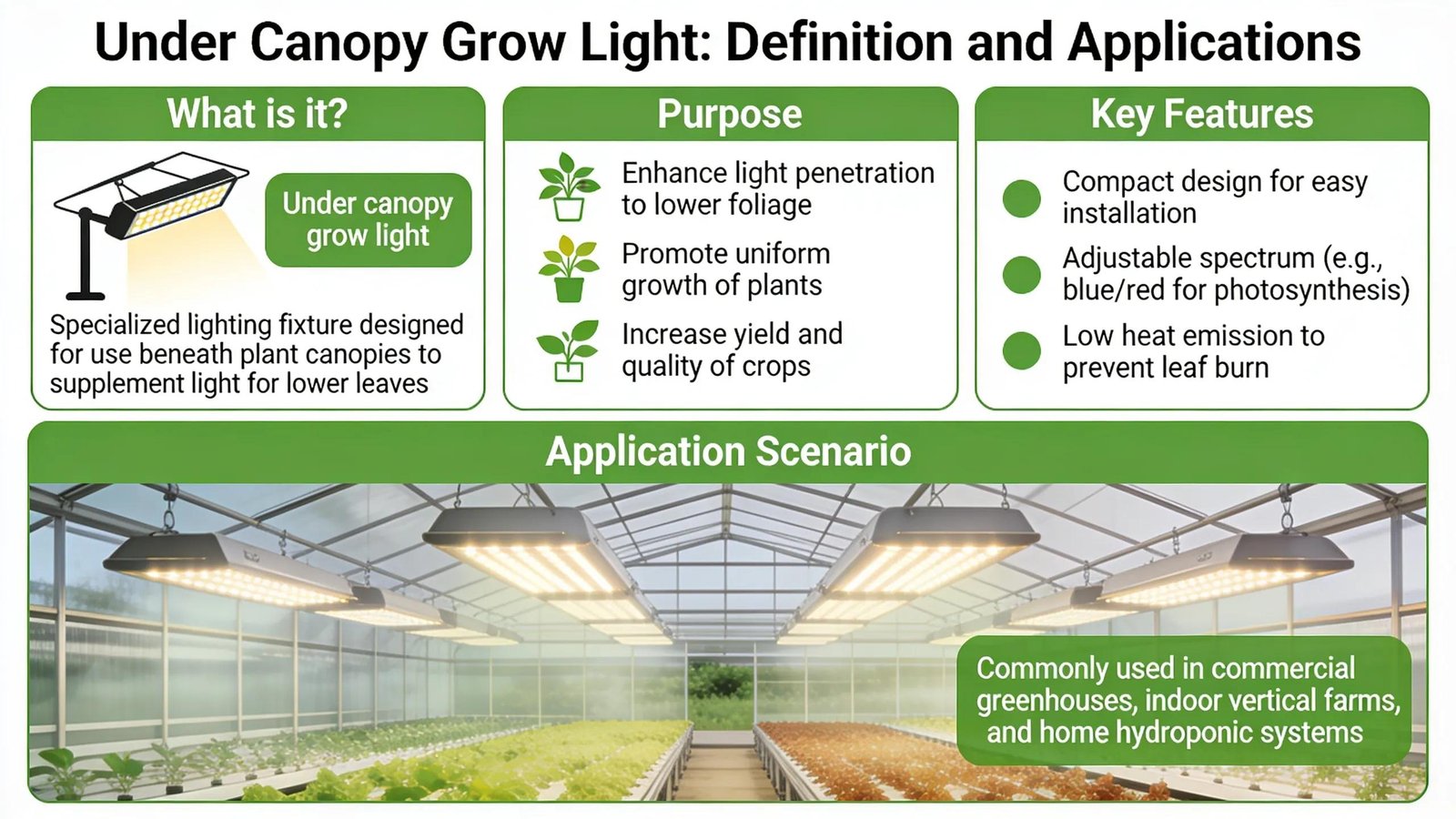 Under Canopy Grow Light: Definition and Applications

What is it?

Under canopy grow light

Specialized lighting fixture designed for use beneath plant canopies to supplement light for lower leaves

Purpose

Enhance light penetration to lower foliage

Promote uniform growth of plants

Increase yield and quality of crops

Key Features

Compact design for easy installation

Adjustable spectrum (e.g., blue/red for photosynthesis)

Low heat emission to prevent leaf burn

Application Scenario

Commonly used in commercial greenhouses, indoor vertical farms, and home hydroponic systems